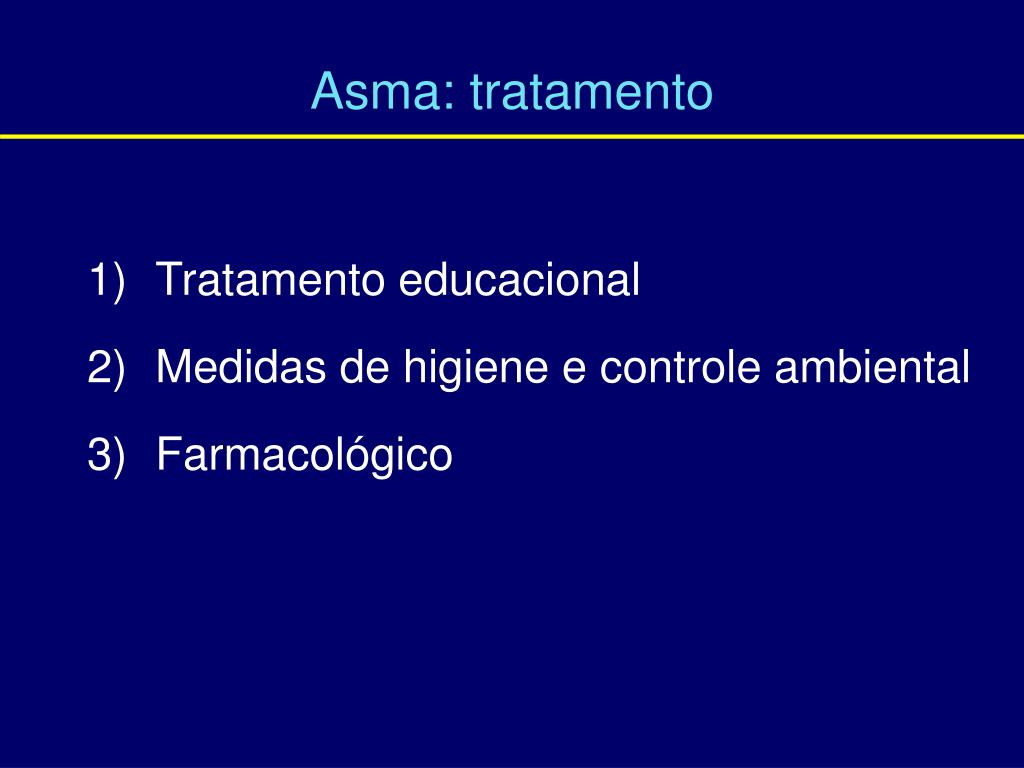 Asma: tratamento

1) Tratamento educacional

2) Medidas de higiene e controle ambiental

3) Farmacológico